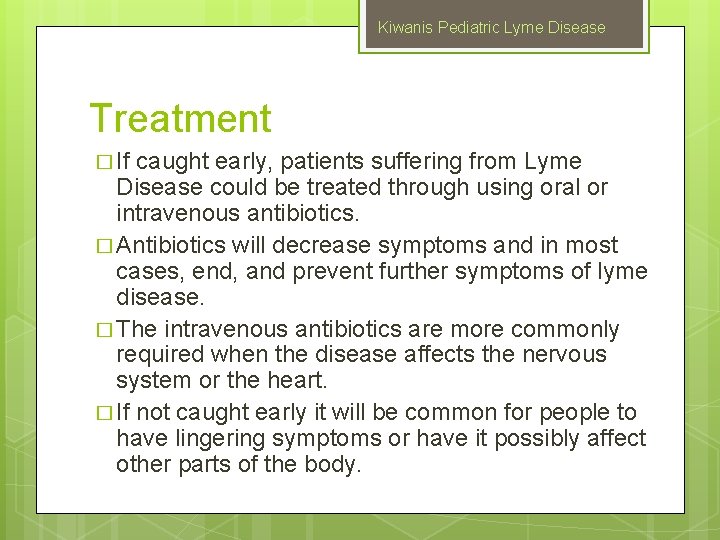 Kiwanis Pediatric Lyme Disease

Treatment

□ If caught early, patients suffering from Lyme Disease could be treated through using oral or intravenous antibiotics.

□ Antibiotics will decrease symptoms and in most cases, end, and prevent further symptoms of lyme disease.

□ The intravenous antibiotics are more commonly required when the disease affects the nervous system or the heart.

□ If not caught early it will be common for people to have lingering symptoms or have it possibly affect other parts of the body.